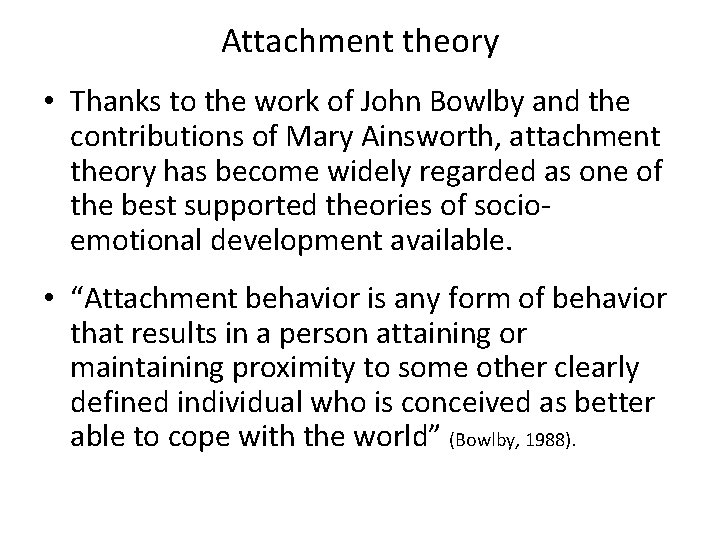 Attachment theory

• Thanks to the work of John Bowlby and the contributions of Mary Ainsworth, attachment theory has become widely regarded as one of the best supported theories of socio-emotional development available.

• “Attachment behavior is any form of behavior that results in a person attaining or maintaining proximity to some other clearly defined individual who is conceived as better able to cope with the world” (Bowlby, 1988).